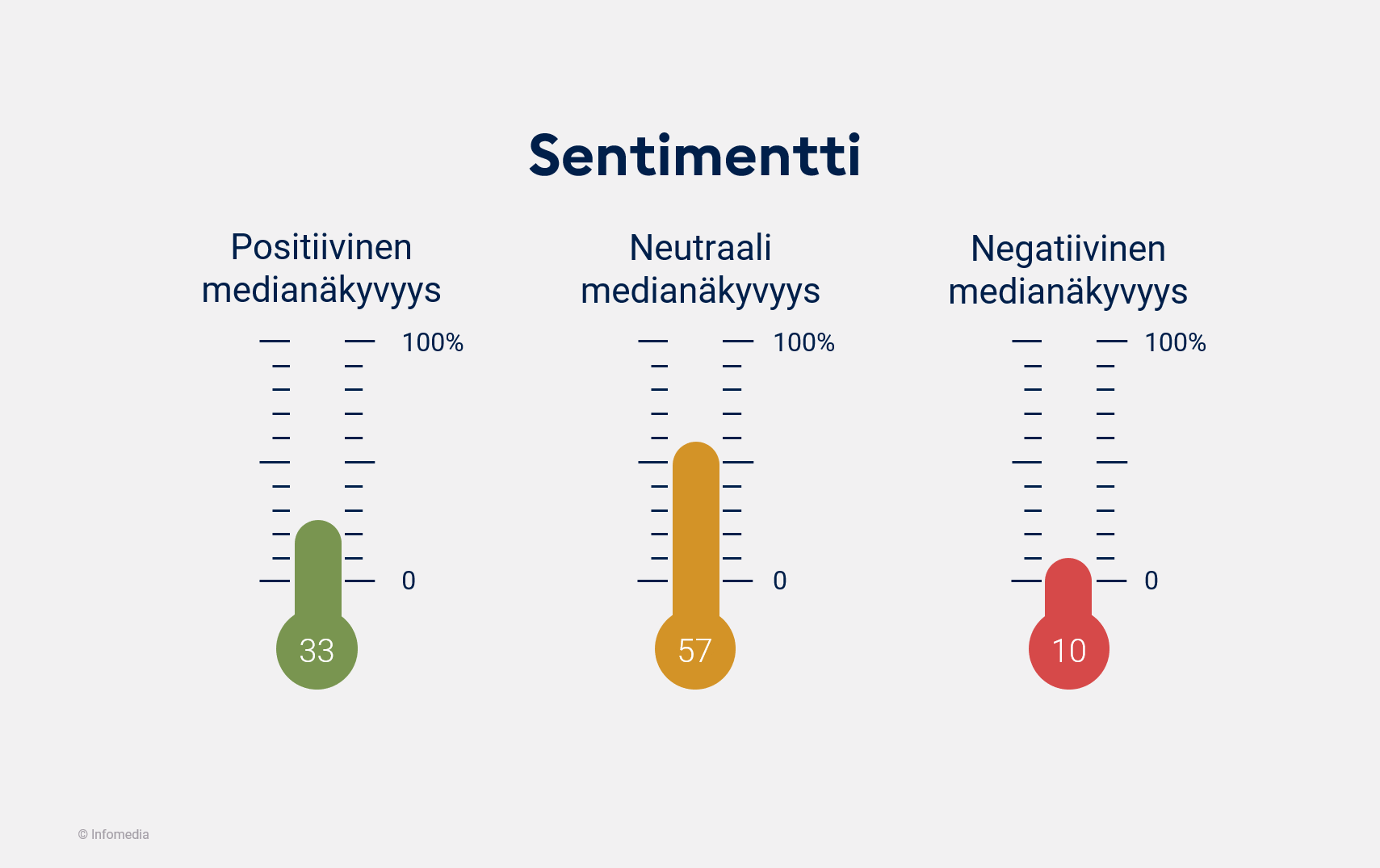 Sentimentti

Positiivinen medianäkyvyys

100%

0

33

Neutraali medianäkyvyys

100%

0

57

Negatiivinen medianäkyvyys

100%

0

10

© Infomedia